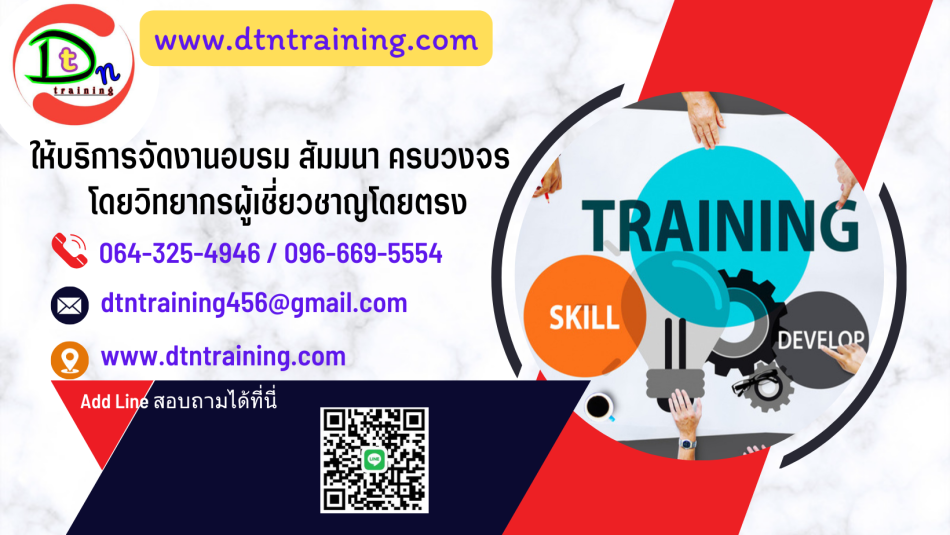 Dtn training

www.dtntraining.com

ให้บริการจัดงานอบรม สัมมนา ครบวงจร โดยวิทยากรผู้เชี่ยวชาญโดยตรง

064-325-4946 / 096-669-5554

dtntraining456@gmail.com

www.dtntraining.com

Add Line สอบถามได้ที่นี่

TRAINING

SKILL

DEVELOP